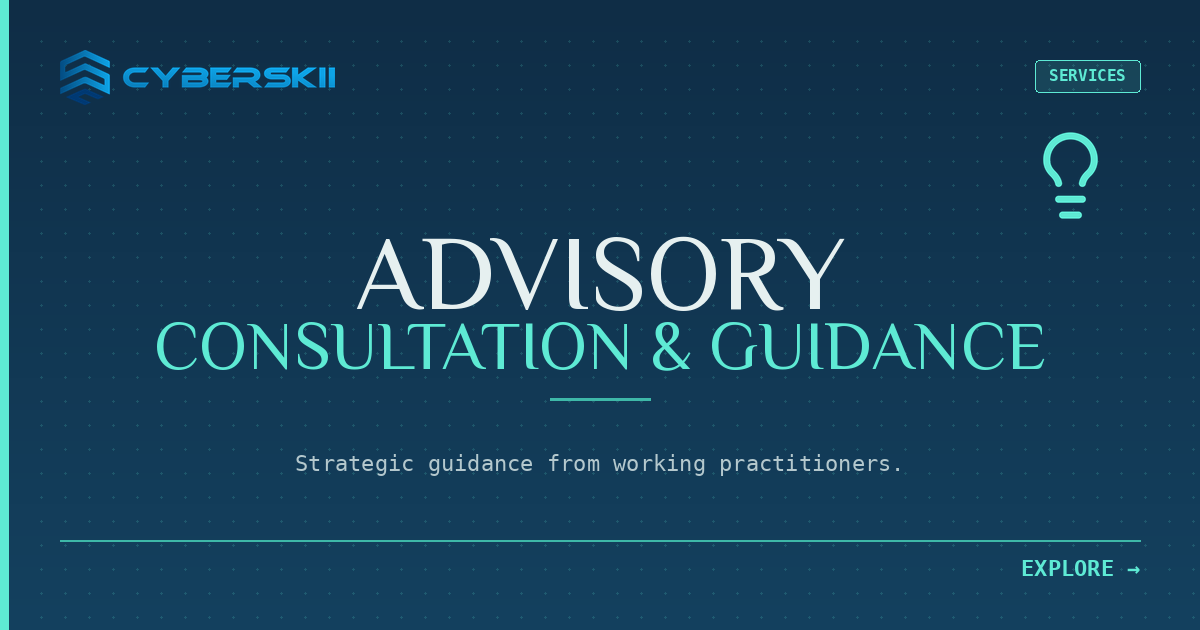 CYBERSKII

SERVICES

ADVISORY
CONSULTATION & GUIDANCE

Strategic guidance from working practitioners.

EXPLORE →